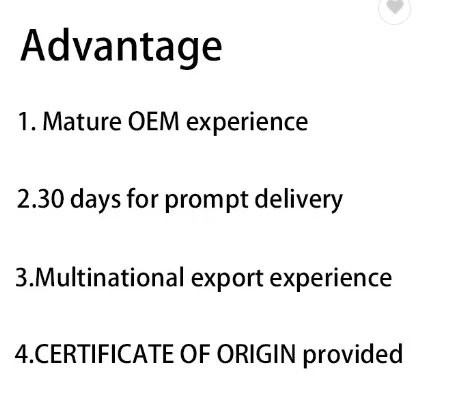 Advantage

1. Mature OEM experience

2.30 days for prompt delivery

3.Multinational export experience

4.CERTIFICATE OF ORIGIN provided